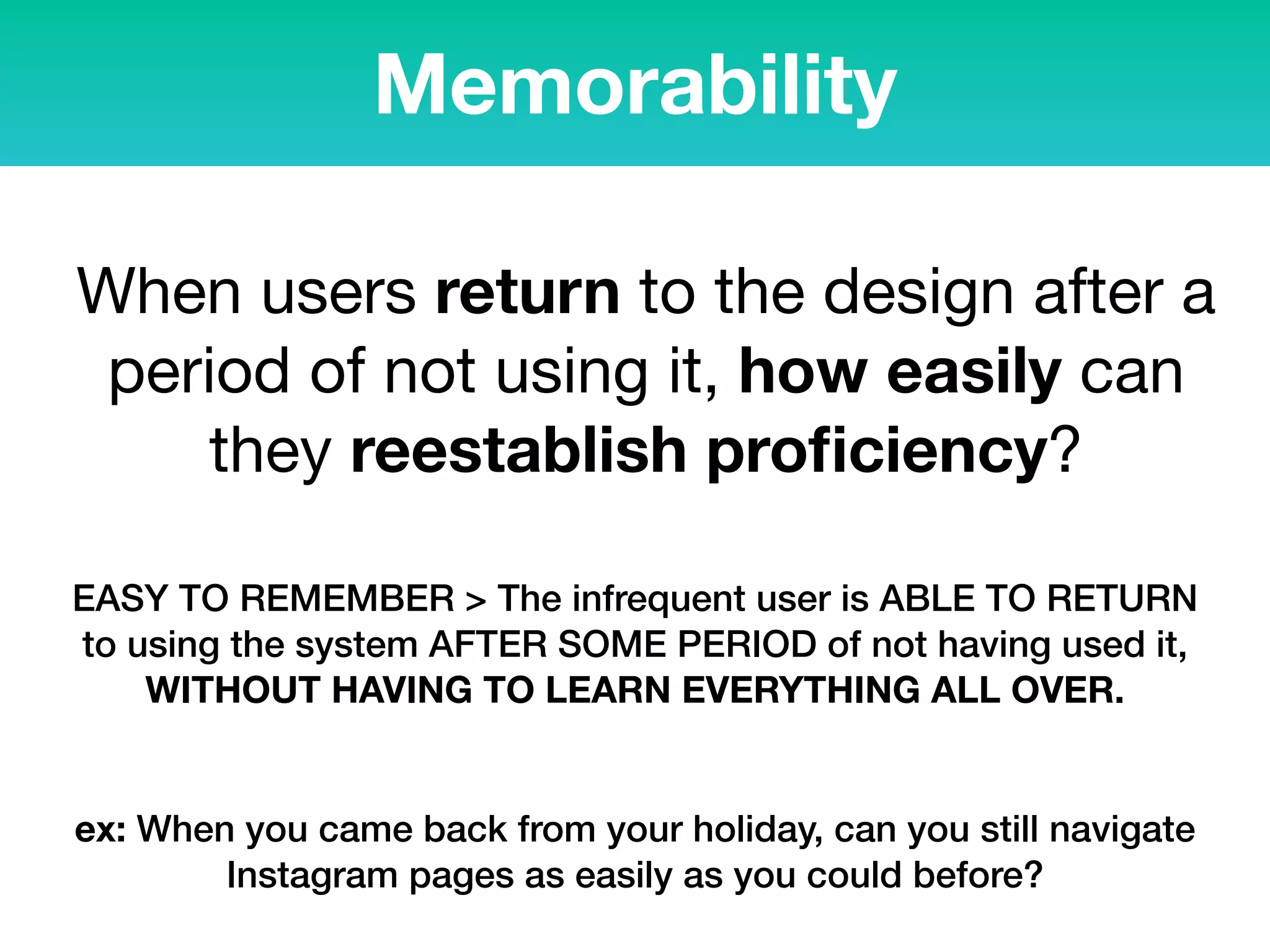 Memorability

When users return to the design after a period of not using it, how easily can they reestablish proficiency?

EASY TO REMEMBER > The infrequent user is ABLE TO RETURN to using the system AFTER SOME PERIOD of not having used it, WITHOUT HAVING TO LEARN EVERYTHING ALL OVER.

ex: When you came back from your holiday, can you still navigate Instagram pages as easily as you could before?